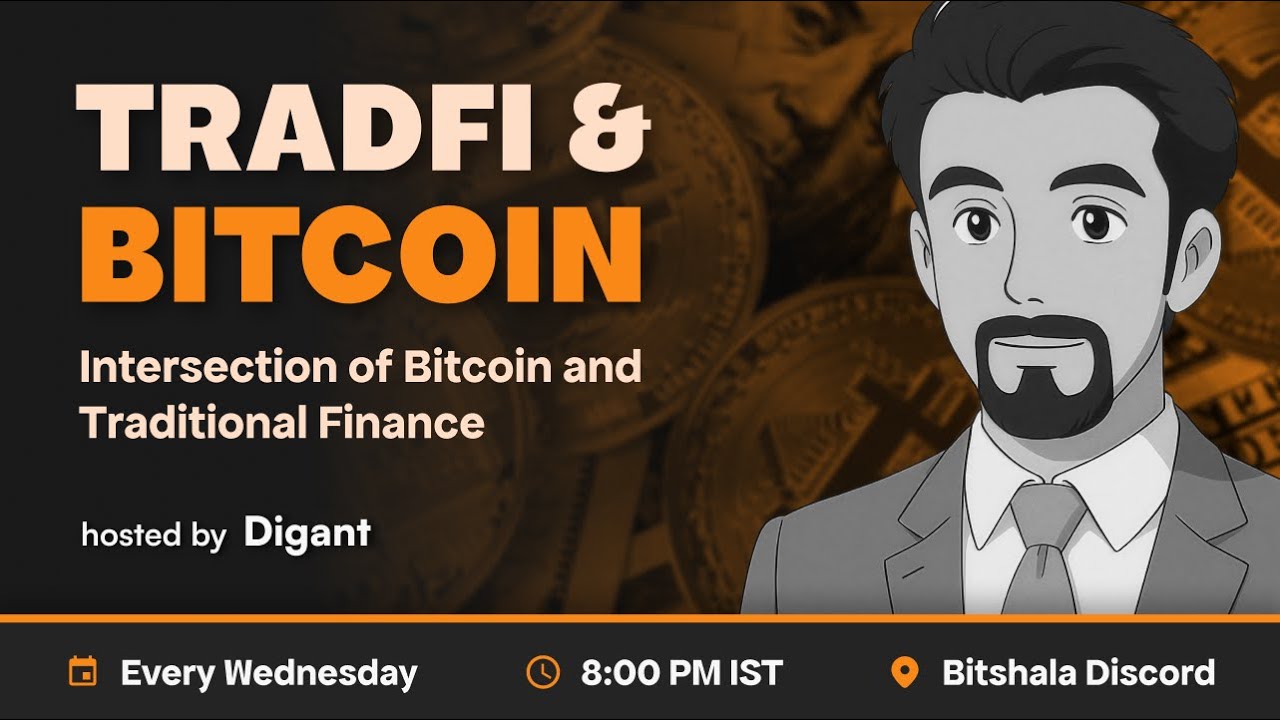 TRADFI &
BITCOIN

Intersection of Bitcoin and Traditional Finance

hosted by Digant

Every Wednesday

8:00 PM IST

Bitshala Discord